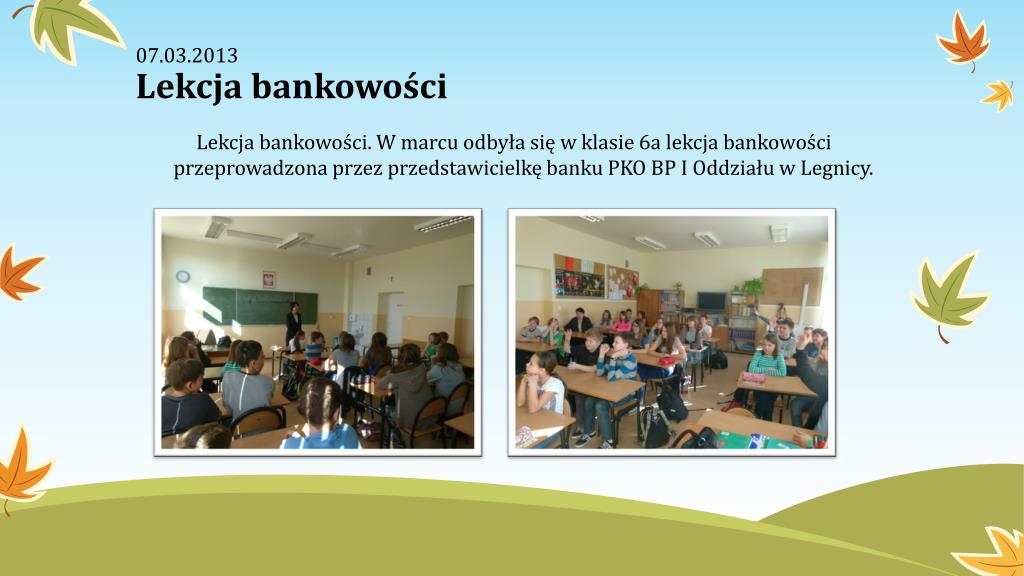 07.03.2013
Lekcja bankowości

Lekcja bankowości. W marcu odbyła się w klasie 6a lekcja bankowości przeprowadzona przez przedstawicielkę banku PKO BP I Oddziału w Legnicy.